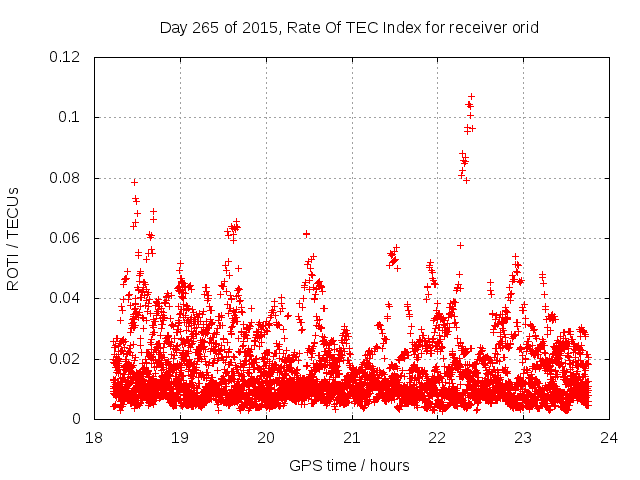 Day 265 of 2015, Rate Of TEC Index for receiver orid

ROTI / TECUs

0.12
0.1
0.08
0.06
0.04
0.02
0

18
19
20
21
22
23
24

GPS time / hours